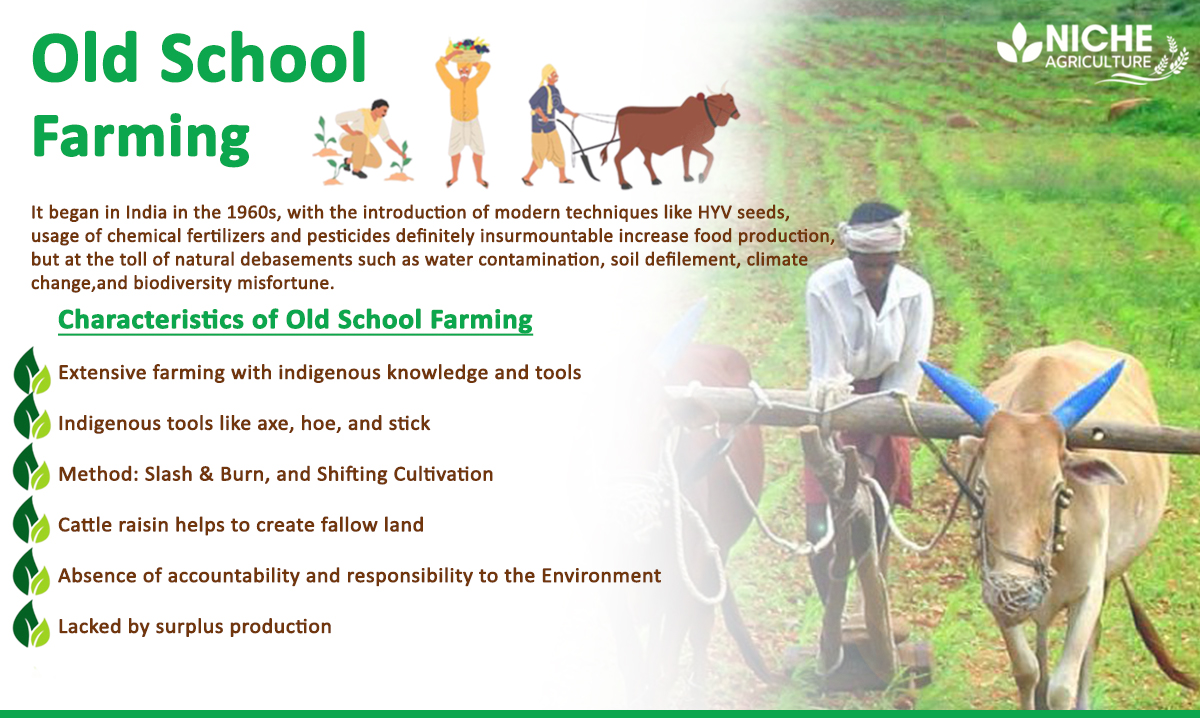 Old School Farming

NICHE AGRICULTURE

It began in India in the 1960s, with the introduction of modern techniques like HYV seeds, usage of chemical fertilizers and pesticides definitely insurmountable increase food production, but at the toll of natural debasements such as water contamination, soil defilement, climate change,and biodiversity misfortune.

Characteristics of Old School Farming

Extensive farming with indigenous knowledge and tools

Indigenous tools like axe, hoe, and stick

Method: Slash & Burn, and Shifting Cultivation

Cattle raisin helps to create fallow land

Absence of accountability and responsibility to the Environment

Lacked by surplus production